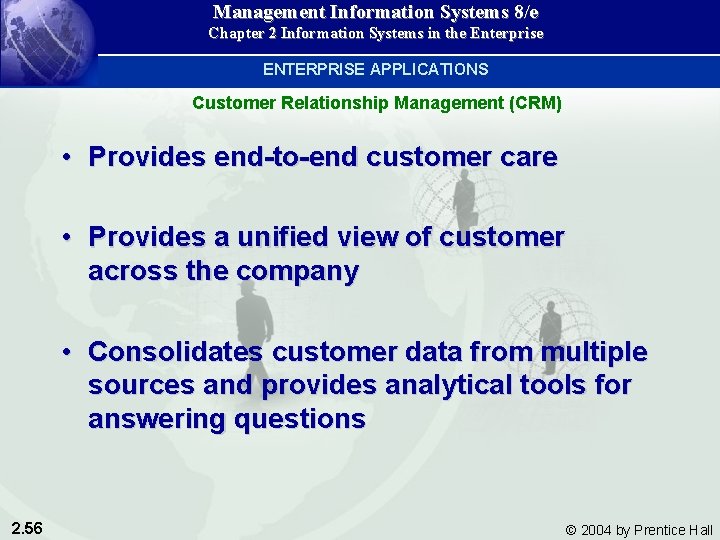 Management Information Systems 8/e
Chapter 2 Information Systems in the Enterprise

ENTERPRISE APPLICATIONS

Customer Relationship Management (CRM)

• Provides end-to-end customer care

• Provides a unified view of customer across the company

• Consolidates customer data from multiple sources and provides analytical tools for answering questions

2.56

© 2004 by Prentice Hall